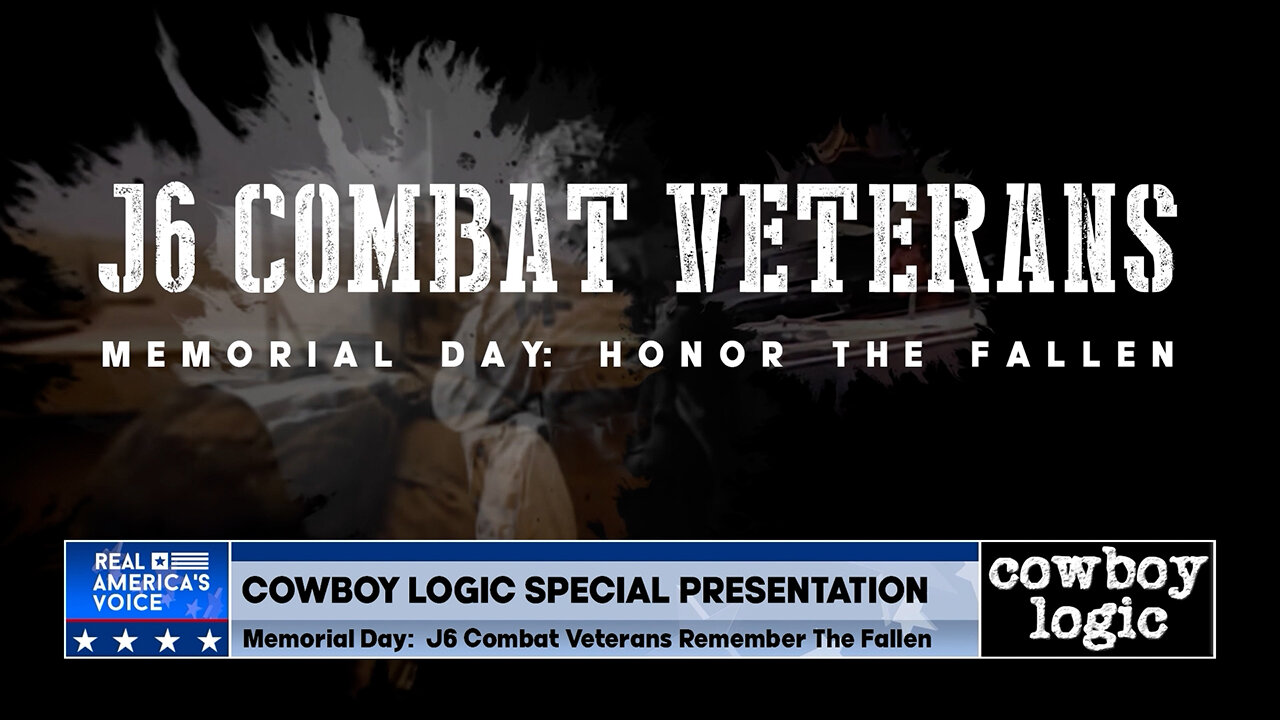 J6 COMBAT VETERANS

MEMORIAL DAY: HONOR THE FALLEN

REAL AMERICA'S VOICE

COWBOY LOGIC SPECIAL PRESENTATION

Memorial Day: J6 Combat Veterans Remember The Fallen

cowboy logic